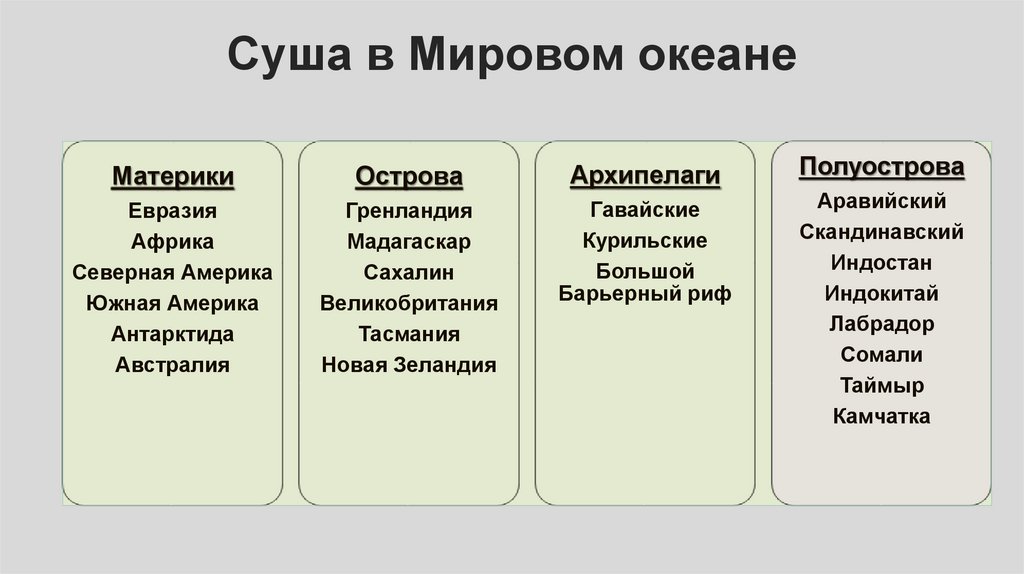 Суша в Мировом океане

Материки
Евразия
Африка
Северная Америка
Южная Америка
Антарктида
Австралия

Острова
Гренландия
Мадагаскар
Сахалин
Великобритания
Тасмания
Новая Зеландия

Архипелаги
Гавайские
Курильские
Большой Барьерный риф

Полуострова
Аравийский
Скандинавский
Индостан
Индокитай
Лабрадор
Сомали
Таймыр
Камчатка